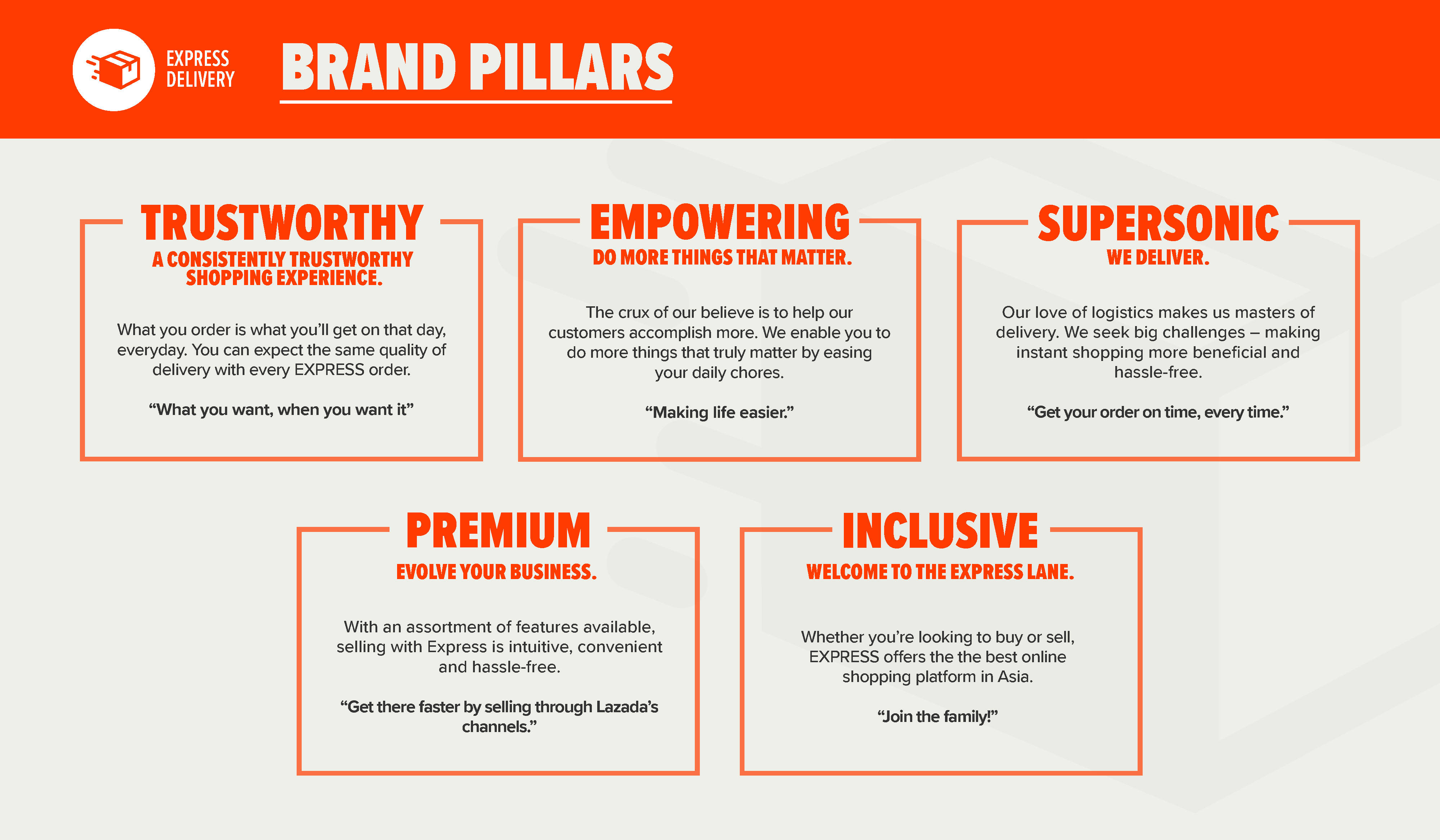 EXPRESS DELIVERY

BRAND PILLARS

TRUSTWORTHY

A CONSISTENTLY TRUSTWORTHY SHOPPING EXPERIENCE.

What you order is what you'll get on that day, everyday. You can expect the same quality of delivery with every EXPRESS order.

"What you want, when you want it"

EMPOWERING

DO MORE THINGS THAT MATTER.

The crux of our believe is to help our customers accomplish more. We enable you to do more things that truly matter by easing your daily chores.

"Making life easier."

SUPERSONIC

WE DELIVER.

Our love of logistics makes us masters of delivery. We seek big challenges – making instant shopping more beneficial and hassle-free.

"Get your order on time, every time."

PREMIUM

EVOLVE YOUR BUSINESS.

With an assortment of features available, selling with Express is intuitive, convenient and hassle-free.

"Get there faster by selling through Lazada's channels."

INCLUSIVE

WELCOME TO THE EXPRESS LANE.

Whether you're looking to buy or sell, EXPRESS offers the the best online shopping platform in Asia.

"Join the family!"